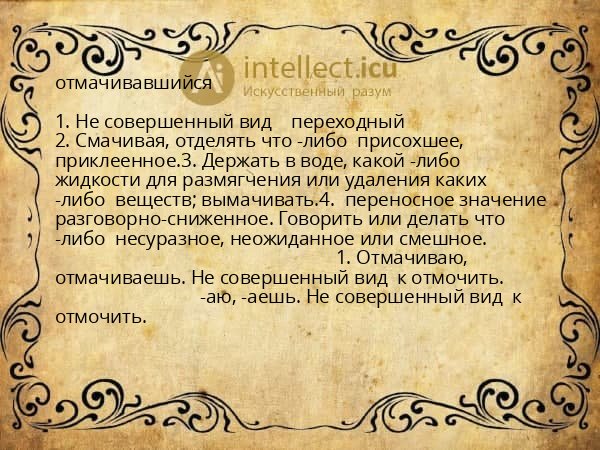 intellect.icu
Искусственный разум

отмачивавшийся

1. Не совершенный вид переходный 2. Смачивая, отделять что -либо присохшее, приклеенное.3. Держать в воде, какой -либо жидкости для размягчения или удаления каких -либо веществ; вымачивать.4. переносное значение разговорно-сниженное. Говорить или делать что -либо несуразное, неожиданное или смешное. 1. Отмачиваю, отмачиваешь. Не совершенный вид к отмочить. -аю, -аешь. Не совершенный вид к отмочить.